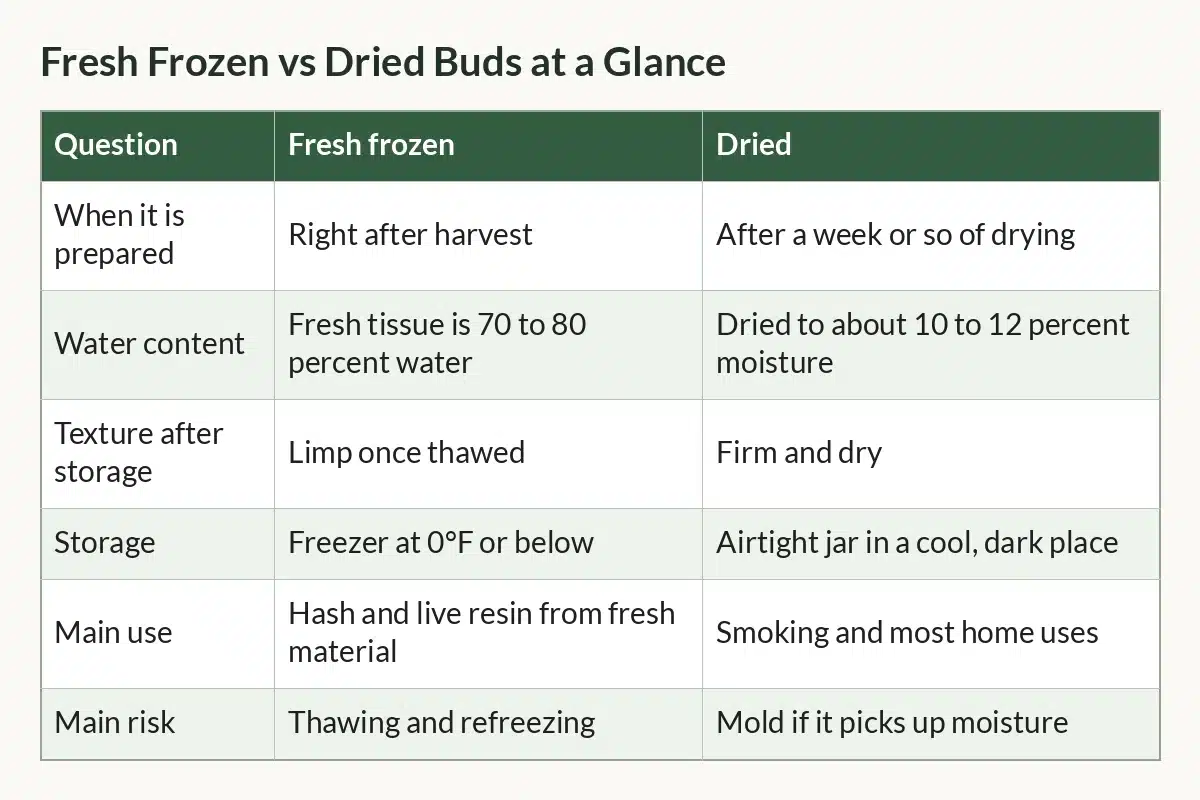 Fresh Frozen vs Dried Buds at a Glance

| Question | Fresh frozen | Dried |
|---|---|---|
| When it is prepared | Right after harvest | After a week or so of drying |
| Water content | Fresh tissue is 70 to 80 percent water | Dried to about 10 to 12 percent moisture |
| Texture after storage | Limp once thawed | Firm and dry |
| Storage | Freezer at 0°F or below | Airtight jar in a cool, dark place |
| Main use | Hash and live resin from fresh material | Smoking and most home uses |
| Main risk | Thawing and refreezing | Mold if it picks up moisture |